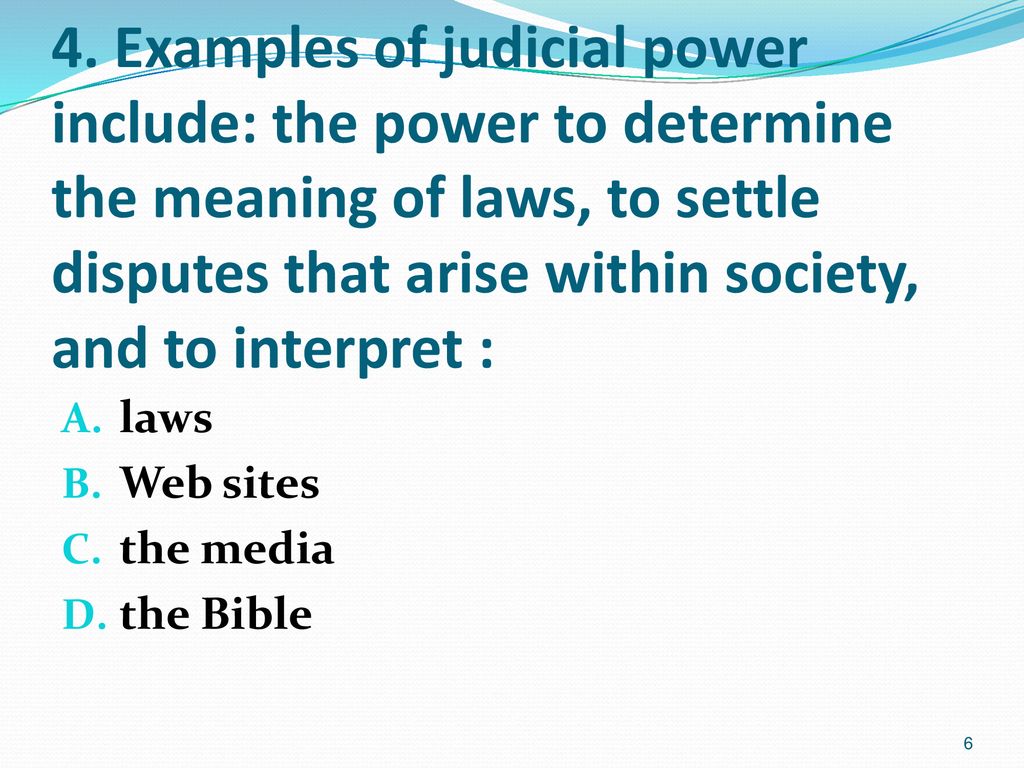 4. Examples of judicial power include: the power to determine the meaning of laws, to settle disputes that arise within society, and to interpret :

A. laws
B. Web sites
C. the media
D. the Bible

6